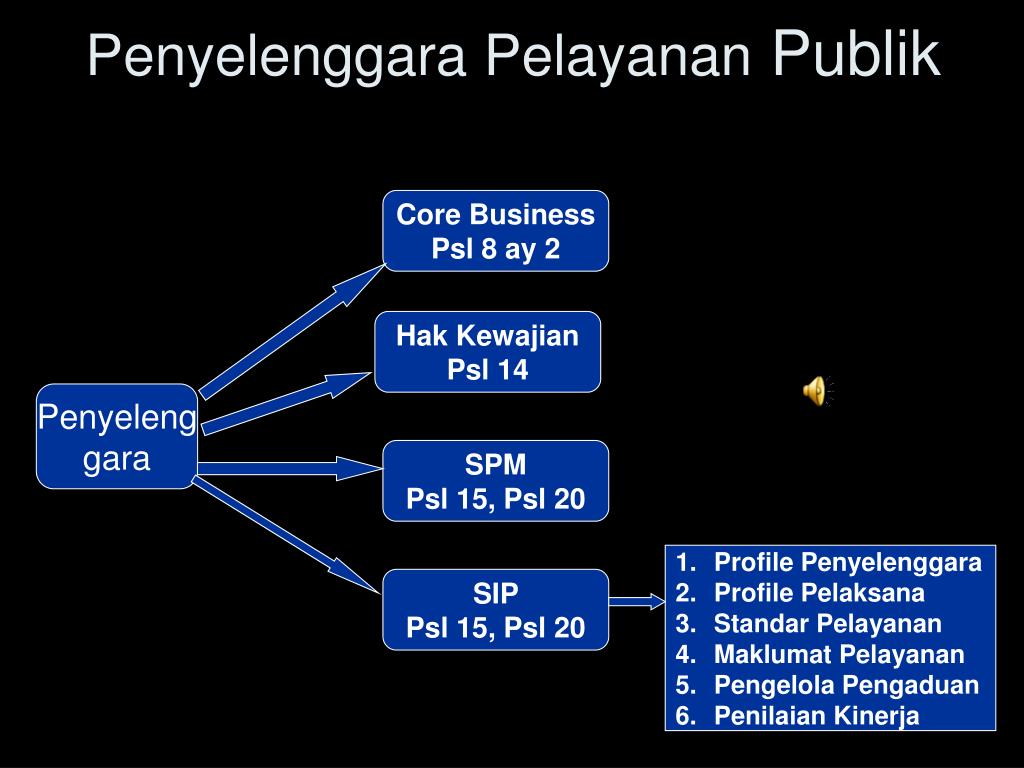 Penyelenggara Pelayanan Publik

Penyeleng
gara

Core Business
Psl 8 ay 2

Hak Kewajian
Psl 14

SPM
Psl 15, Psl 20

SIP
Psl 15, Psl 20

1. Profile Penyelenggara
2. Profile Pelaksana
3. Standar Pelayanan
4. Maklumat Pelayanan
5. Pengelola Pengaduan
6. Penilaian Kinerja